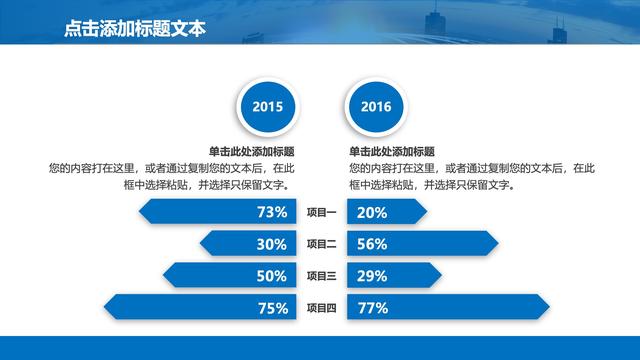 点击添加标题文本

2015

2016

单击此处添加标题
您的内容打在这里，或者通过复制您的文本后，在此框中选择粘贴，并选择只保留文字。

单击此处添加标题
您的内容打在这里，或者通过复制您的文本后，在此框中选择粘贴，并选择只保留文字。

73% 项目一 20%

30% 项目二 56%

50% 项目三 29%

75% 项目四 77%